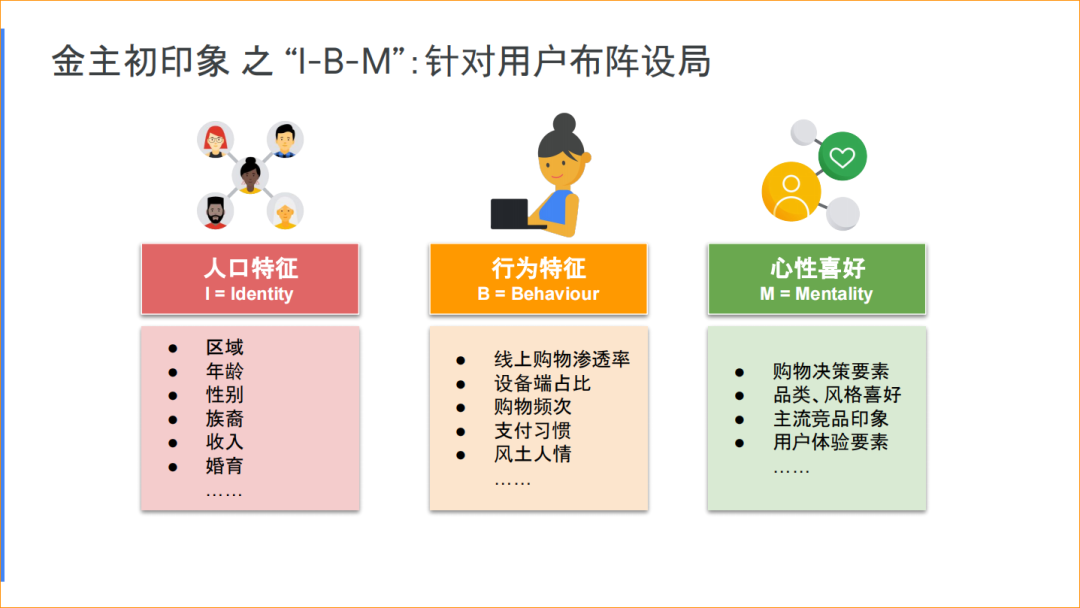 金主初印象 之 “I-B-M”: 针对用户布阵设局

人口特征
I = Identity

- 区域
- 年龄
- 性别
- 族裔
- 收入
- 婚育

……

行为特征
B = Behaviour

- 线上购物渗透率
- 设备端占比
- 购物频次
- 支付习惯
- 风土人情

……

心性喜好
M = Mentality

- 购物决策要素
- 品类、风格喜好
- 主流竞品印象
- 用户体验要素

……